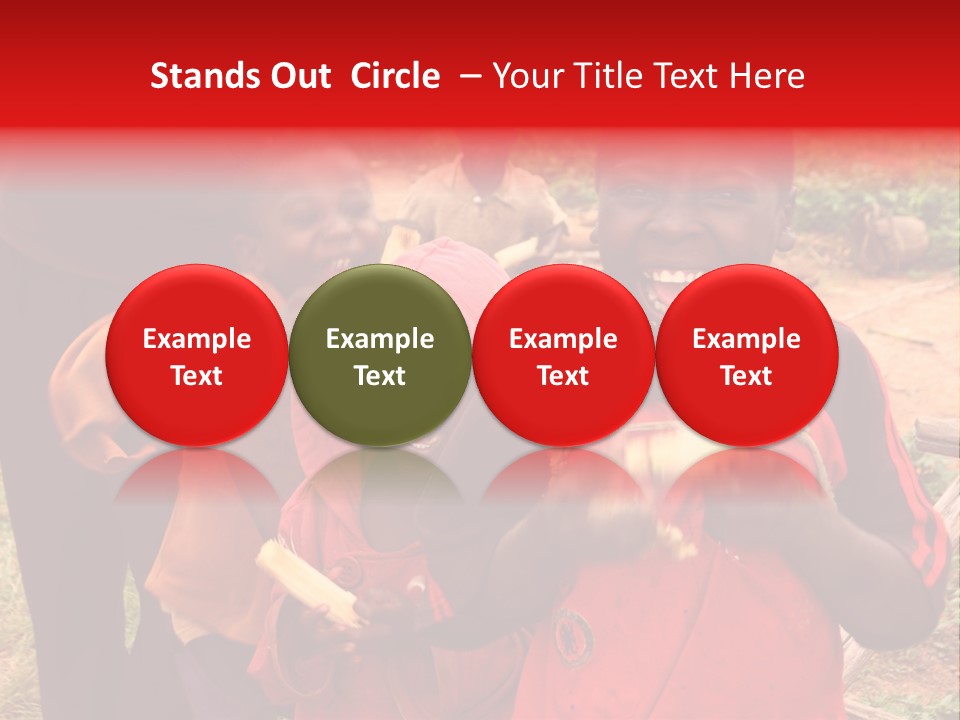 Stands Out Circle – Your Title Text Here

Example Text

Example Text

Example Text

Example Text